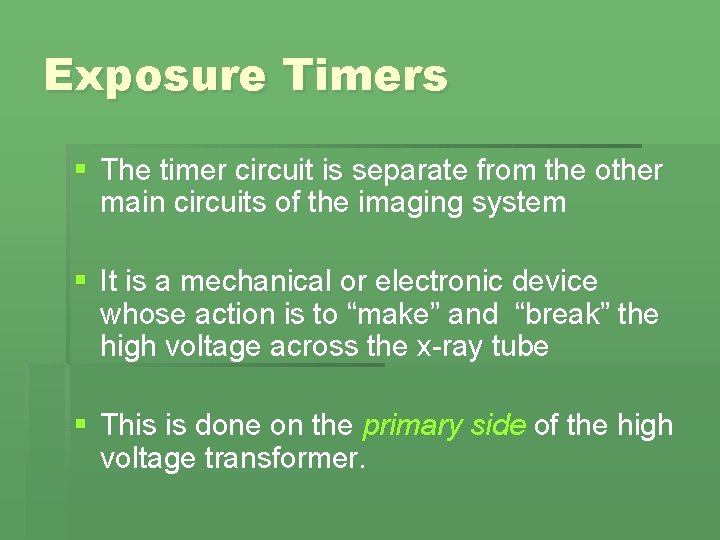 Exposure Timers

▪ The timer circuit is separate from the other main circuits of the imaging system

▪ It is a mechanical or electronic device whose action is to “make” and “break” the high voltage across the x-ray tube

▪ This is done on the primary side of the high voltage transformer.